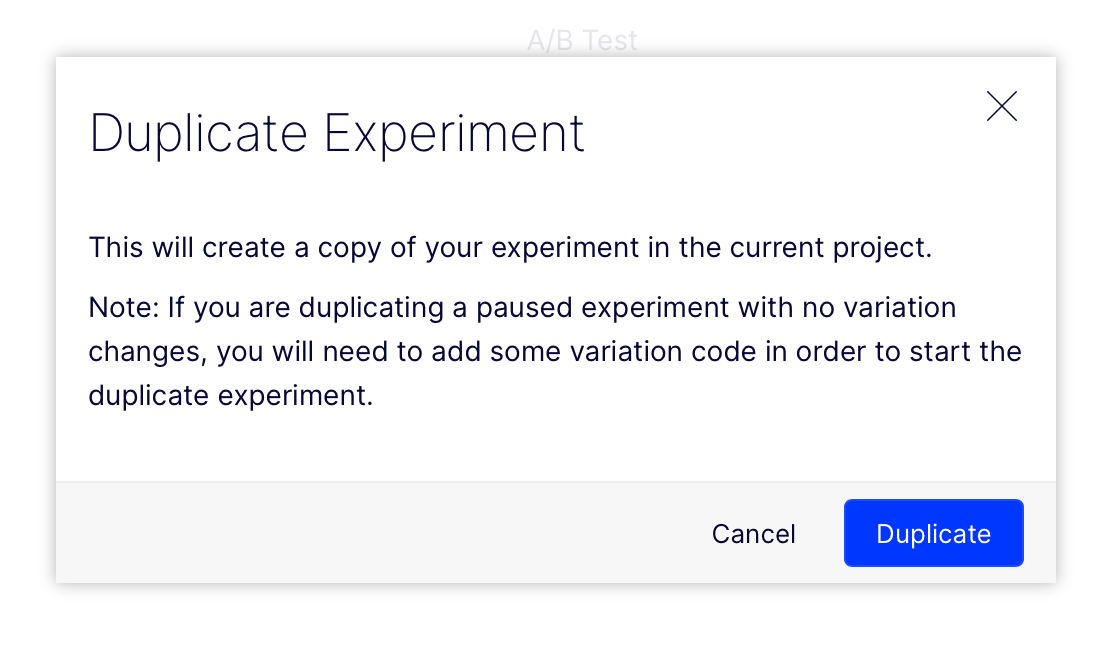 A/B Test

Duplicate Experiment

This will create a copy of your experiment in the current project.

Note: If you are duplicating a paused experiment with no variation changes, you will need to add some variation code in order to start the duplicate experiment.

Cancel

Duplicate